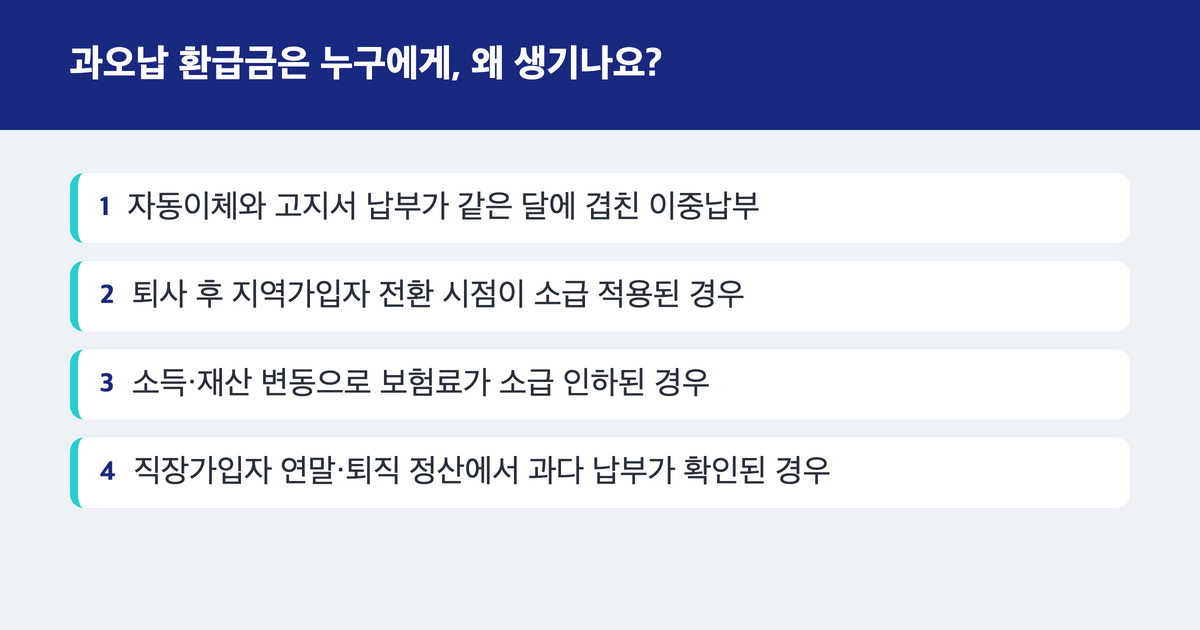 과오납 환급금은 누구에게, 왜 생기나요?

1 자동이체와 고지서 납부가 같은 달에 겹친 이중납부

2 퇴사 후 지역가입자 전환 시점이 소급 적용된 경우

3 소득·재산 변동으로 보험료가 소급 인하된 경우

4 직장가입자 연말·퇴직 정산에서 과다 납부가 확인된 경우